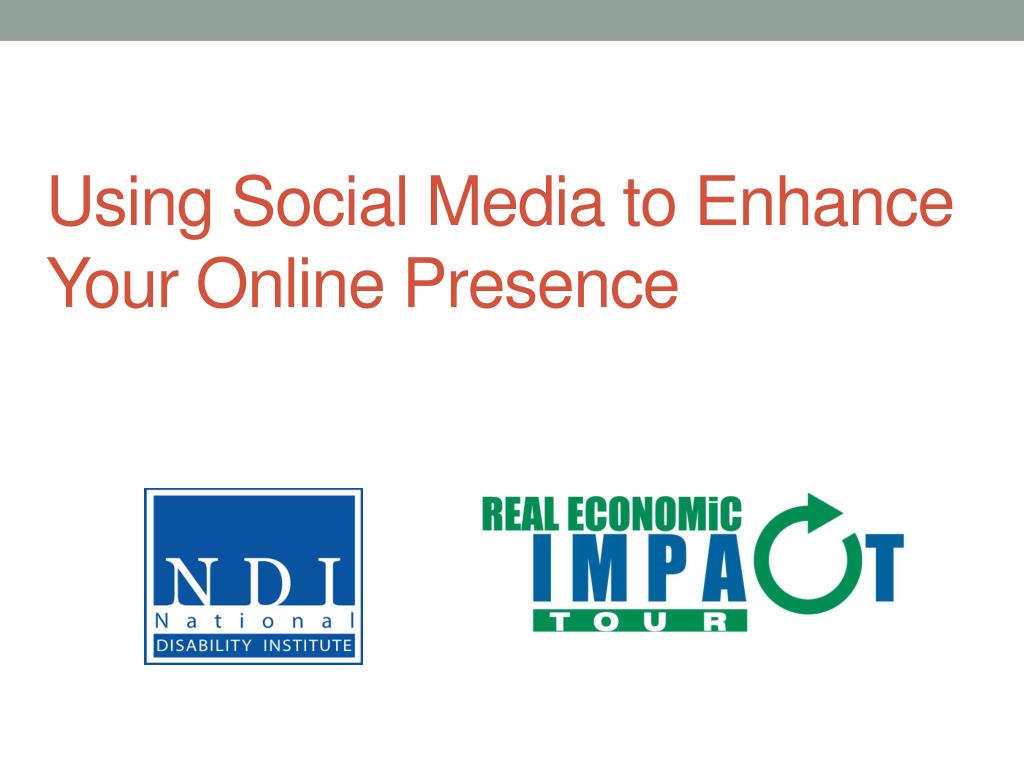 Using Social Media to Enhance Your Online Presence

NDI
National
DISABILITY INSTITUTE

REAL ECONOMiC
IMPACT
TOUR